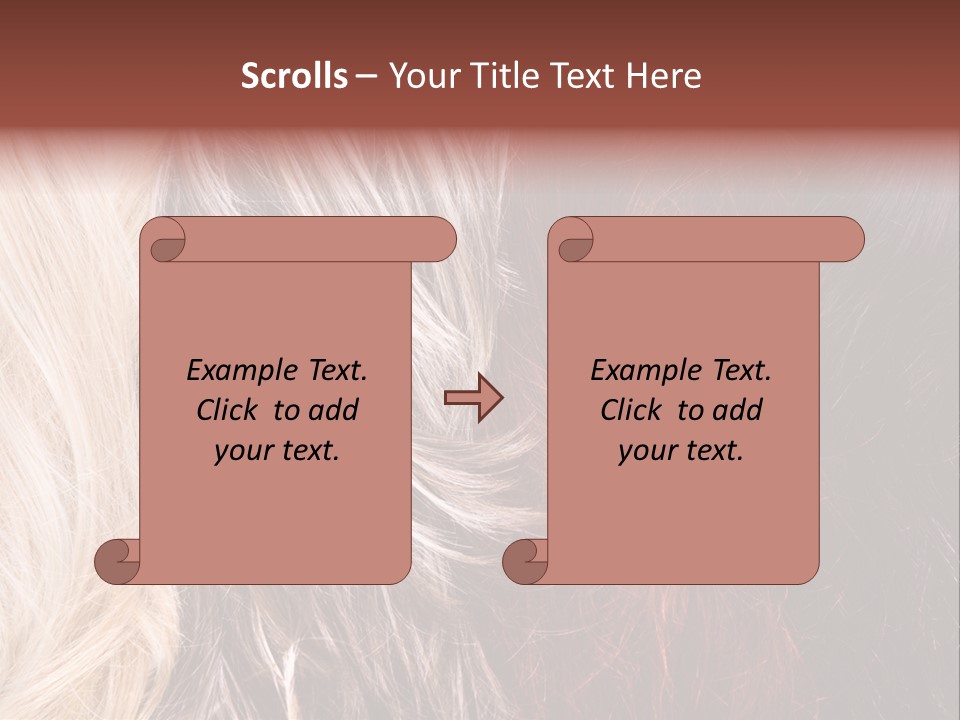 Scrolls – Your Title Text Here

Example Text. Click to add your text.

Example Text. Click to add your text.